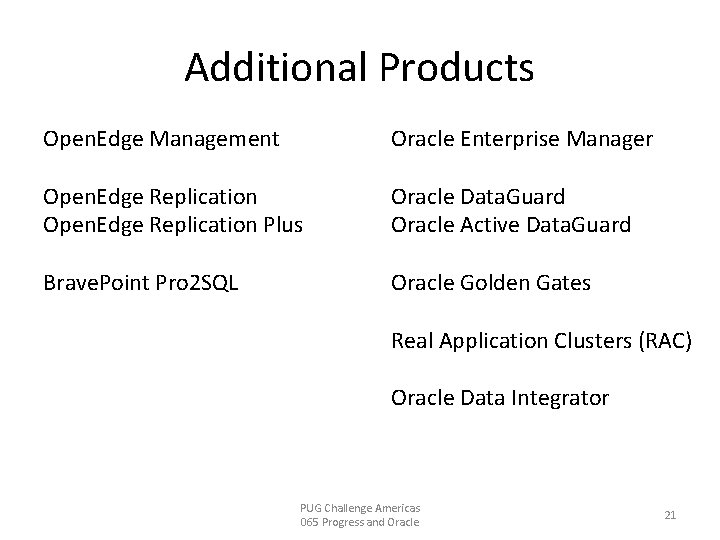 Additional Products

OpenEdge Management

OpenEdge Replication
OpenEdge Replication Plus

BravePoint Pro2SQL

Oracle Enterprise Manager

Oracle DataGuard
Oracle Active DataGuard

Oracle Golden Gates

Real Application Clusters (RAC)

Oracle Data Integrator

PUG Challenge Americas
065 Progress and Oracle

21